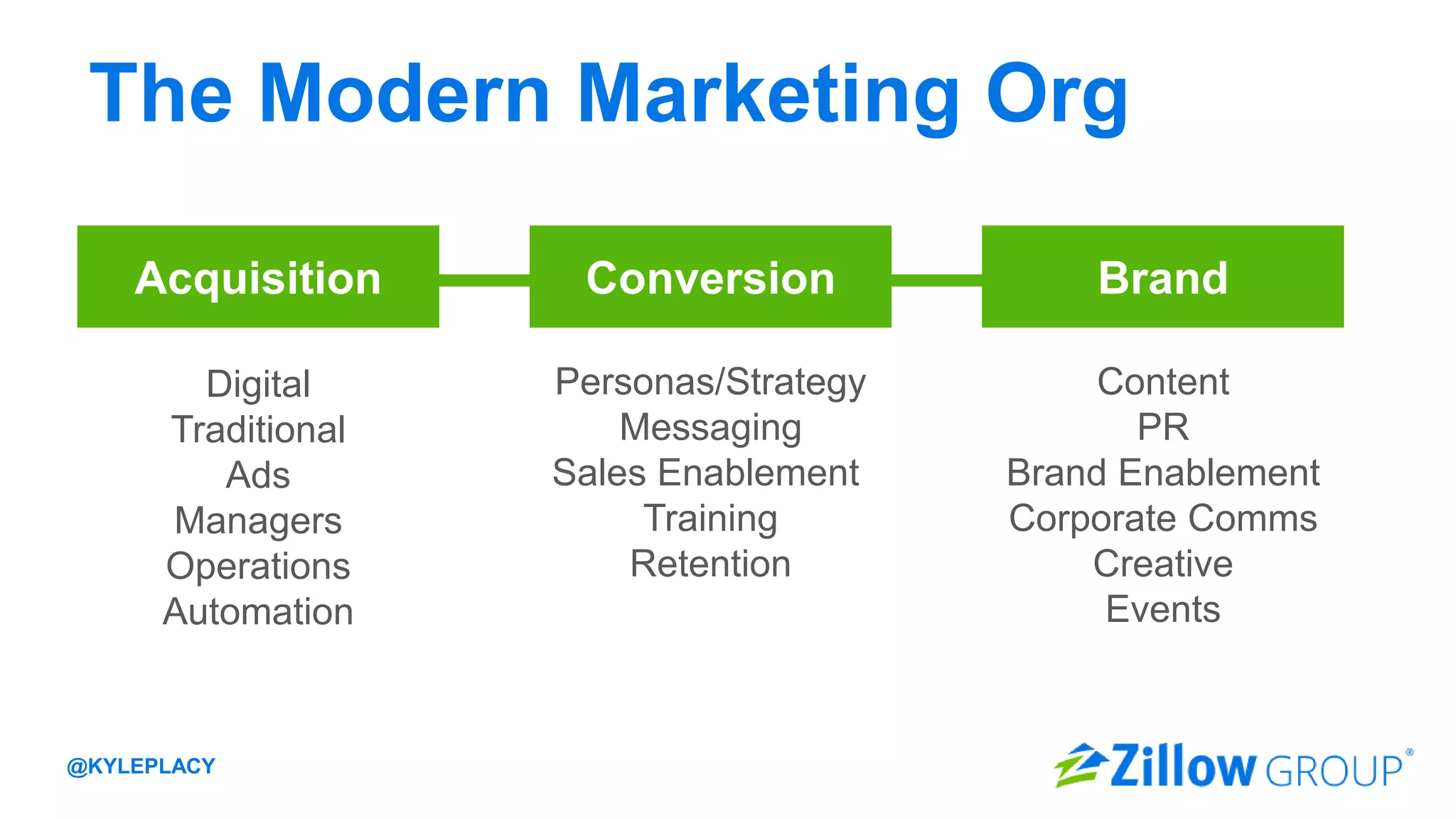 The Modern Marketing Org

Acquisition

Digital
Traditional
Ads
Managers
Operations
Automation

Conversion

Personas/Strategy
Messaging
Sales Enablement
Training
Retention

Brand

Content
PR
Brand Enablement
Corporate Comms
Creative
Events

@KYLEPLACY

Zillow GROUP®